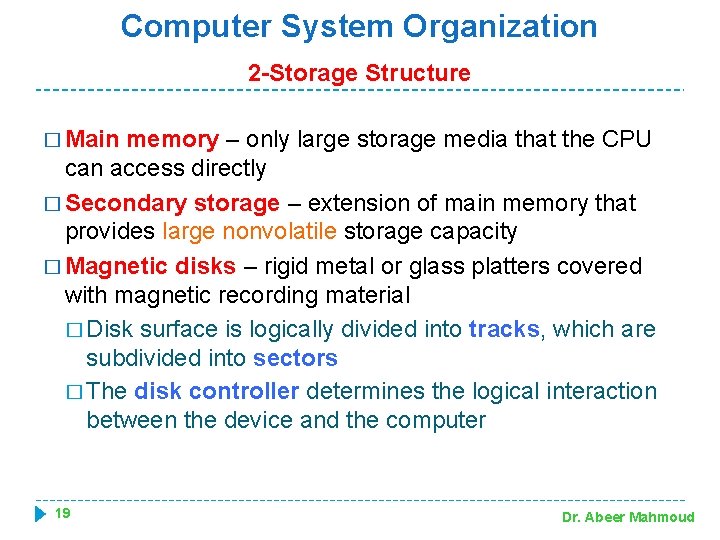 Computer System Organization

2-Storage Structure

□ Main memory – only large storage media that the CPU can access directly

□ Secondary storage – extension of main memory that provides large nonvolatile storage capacity

□ Magnetic disks – rigid metal or glass platters covered with magnetic recording material

□ Disk surface is logically divided into tracks, which are subdivided into sectors

□ The disk controller determines the logical interaction between the device and the computer

19

Dr. Abeer Mahmoud